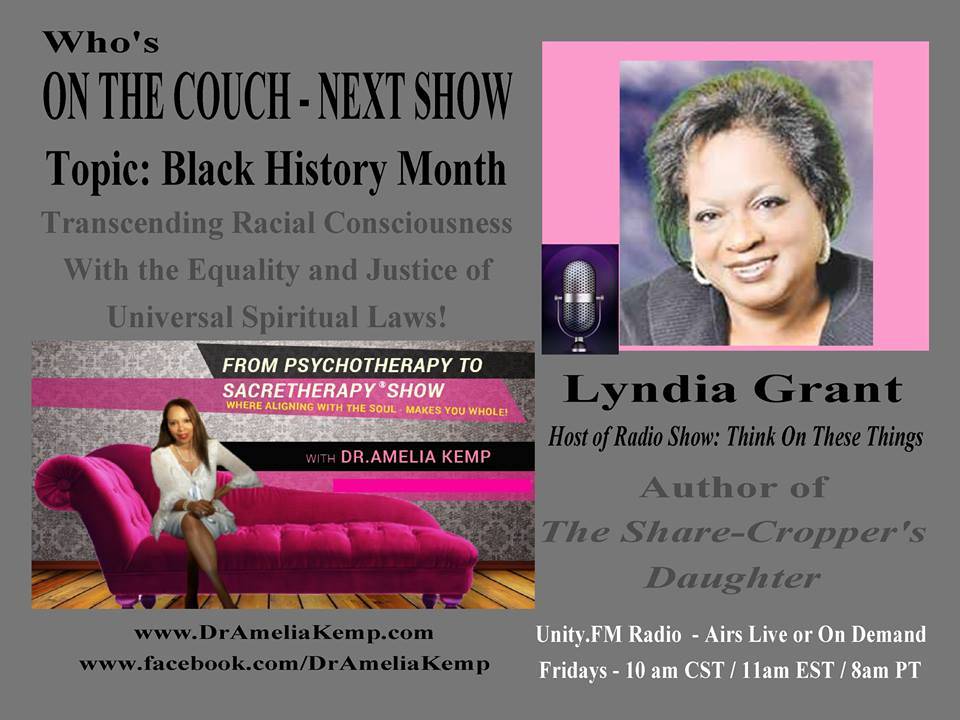 Who's
ON THE COUCH - NEXT SHOW
Topic: Black History Month
Transcending Racial Consciousness With the Equality and Justice of Universal Spiritual Laws!

FROM PSYCHOTHERAPY TO SACRETHERAPY® SHOW
WHERE ALIGNING WITH THE SOUL - MAKES YOU WHOLE!
WITH DR.AMELIA KEMP

www.DrAmeliaKemp.com
www.facebook.com/DrAmeliaKemp

Lyndia Grant
Host of Radio Show: Think On These Things
Author of
The Share-Cropper's Daughter

Unity.FM Radio - Airs Live or On Demand
Fridays - 10 am CST / 11am EST / 8am PT